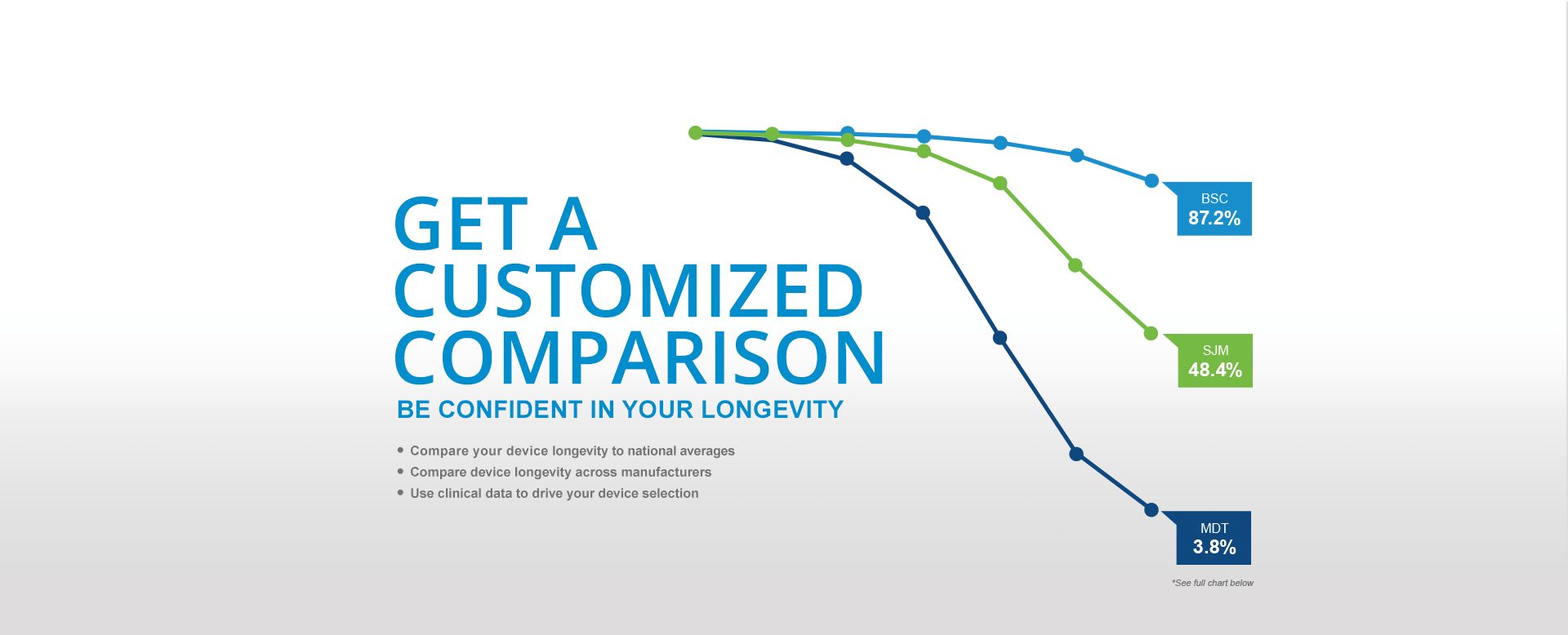 GET A CUSTOMIZED COMPARISON
BE CONFIDENT IN YOUR LONGEVITY

• Compare your device longevity to national averages
• Compare device longevity across manufacturers
• Use clinical data to drive your device selection

BSC
87.2%

SJM
48.4%

MDT
3.8%

*See full chart below